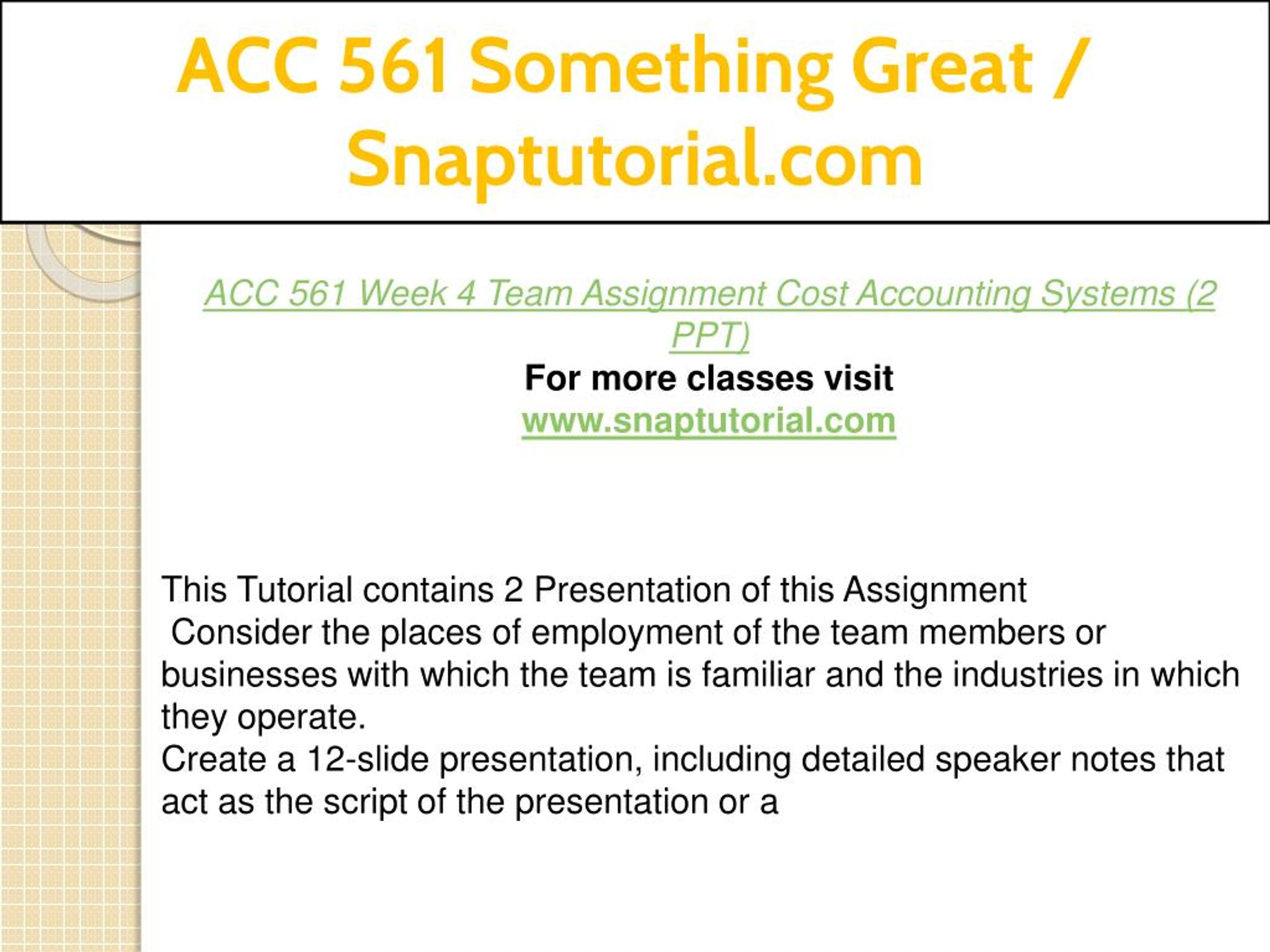 ACC 561 Something Great / Snaptutorial.com

ACC 561 Week 4 Team Assignment Cost Accounting Systems (2 PPT)
For more classes visit
www.snaptutorial.com

This Tutorial contains 2 Presentation of this Assignment
Consider the places of employment of the team members or businesses with which the team is familiar and the industries in which they operate.
Create a 12-slide presentation, including detailed speaker notes that act as the script of the presentation or a